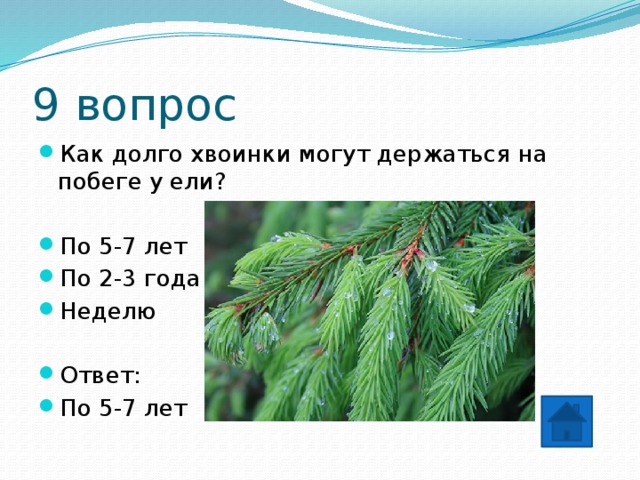 9 вопрос

Как долго хвоинки могут держаться на побеге у ели?

По 5-7 лет
По 2-3 года
Неделю

Ответ:
По 5-7 лет